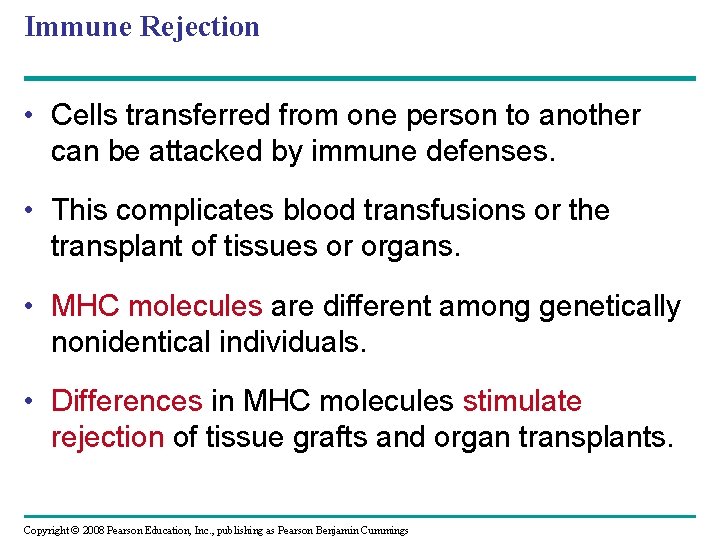 Immune Rejection

• Cells transferred from one person to another can be attacked by immune defenses.

• This complicates blood transfusions or the transplant of tissues or organs.

• MHC molecules are different among genetically nonidentical individuals.

• Differences in MHC molecules stimulate rejection of tissue grafts and organ transplants.

Copyright © 2008 Pearson Education, Inc., publishing as Pearson Benjamin Cummings